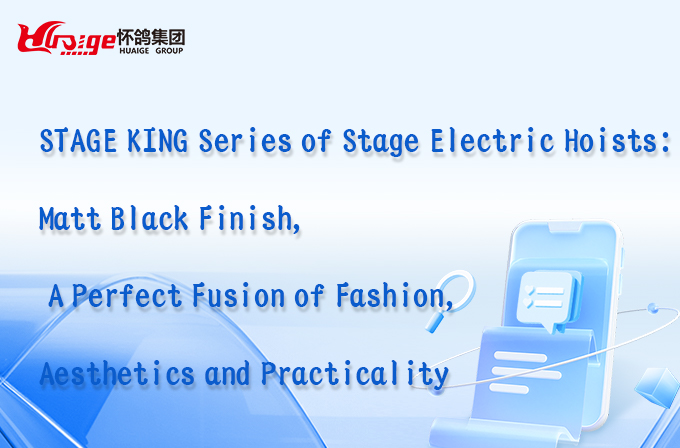 Huaige 怀鸽集团
HUAIGE GROUP

STAGE KING Series of Stage Electric Hoists:

Matt Black Finish,

A Perfect Fusion of Fashion,

Aesthetics and Practicality